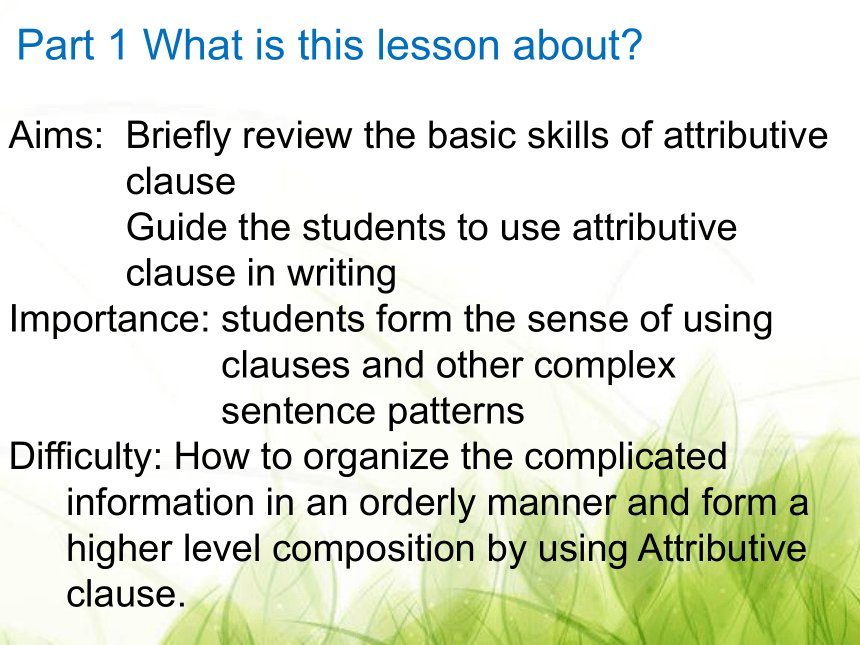 Part 1 What is this lesson about?

Aims: Briefly review the basic skills of attributive clause
Guide the students to use attributive clause in writing
Importance: students form the sense of using clauses and other complex sentence patterns
Difficulty: How to organize the complicated information in an orderly manner and form a higher level composition by using Attributive clause.